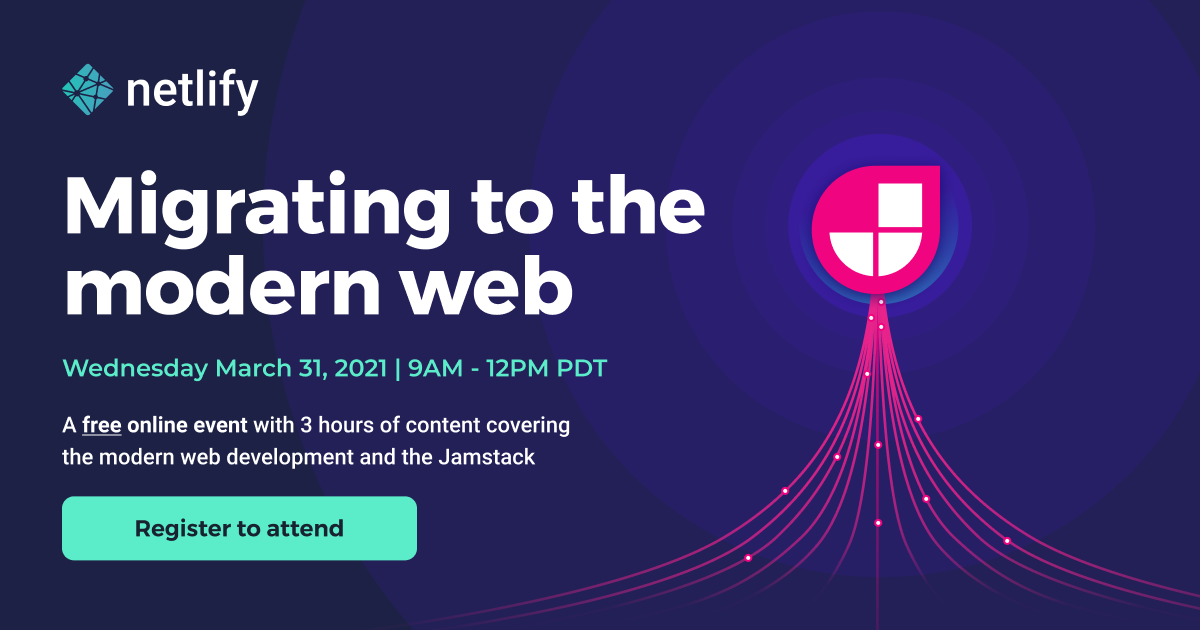 netlify

Migrating to the modern web

Wednesday March 31, 2021 | 9AM - 12PM PDT

A free online event with 3 hours of content covering the modern web development and the Jamstack

Register to attend